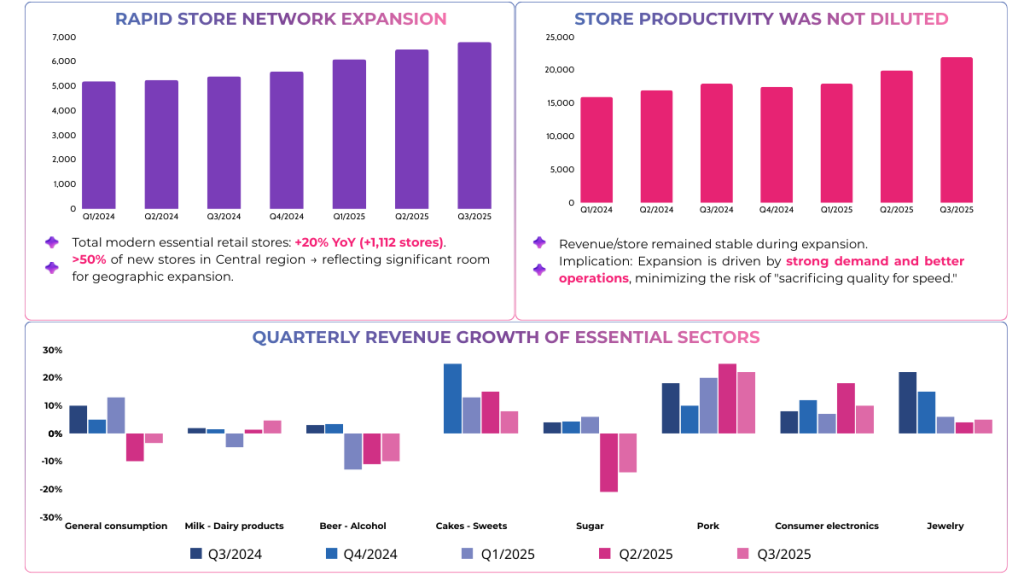 RAPID STORE NETWORK EXPANSION

7,000
6,000
5,000
4,000
3,000
2,000
1,000
0

Q1/2024 Q2/2024 Q3/2024 Q4/2024 Q1/2025 Q2/2025 Q3/2025

Total modern essential retail stores: +20% YoY (+1,112 stores).

>50% of new stores in Central region → reflecting significant room for geographic expansion.

STORE PRODUCTIVITY WAS NOT DILUTED

25,000
20,000
15,000
10,000
5,000
0

Q1/2024 Q2/2024 Q3/2024 Q4/2024 Q1/2025 Q2/2025 Q3/2025

Revenue/store remained stable during expansion.

Implication: Expansion is driven by strong demand and better operations, minimizing the risk of "sacrificing quality for speed."

QUARTERLY REVENUE GROWTH OF ESSENTIAL SECTORS

30%
20%
10%
0%
-10%
-20%
-30%

General consumption Milk - Dairy products Beer - Alcohol Cakes - Sweets Sugar Pork Consumer electronics Jewelry

Q3/2024 Q4/2024 Q1/2025 Q2/2025 Q3/2025